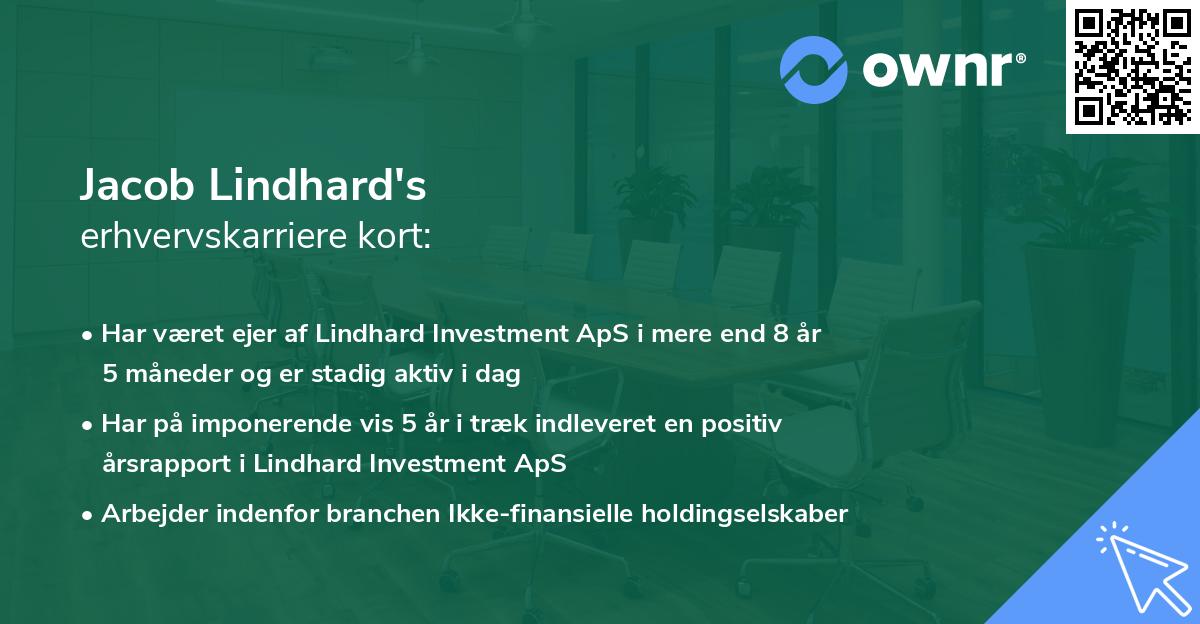 ownr®

Jacob Lindhard's
erhvervskarriere kort:

• Har været ejer af Lindhard Investment ApS i mere end 8 år 5 måneder og er stadig aktiv i dag

• Har på imponerende vis 5 år i træk indleveret en positiv årsrapport i Lindhard Investment ApS

• Arbejder indenfor branchen Ikke-finansielle holdingselskaber